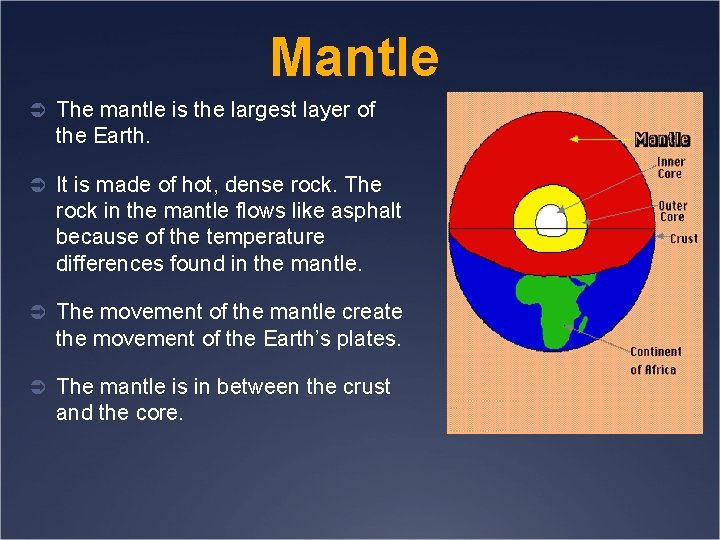 Mantle

➲ The mantle is the largest layer of the Earth.

➲ It is made of hot, dense rock. The rock in the mantle flows like asphalt because of the temperature differences found in the mantle.

➲ The movement of the mantle create the movement of the Earth's plates.

➲ The mantle is in between the crust and the core.

Mantle
Inner Core
Outer Core
Crust
Continent of Africa